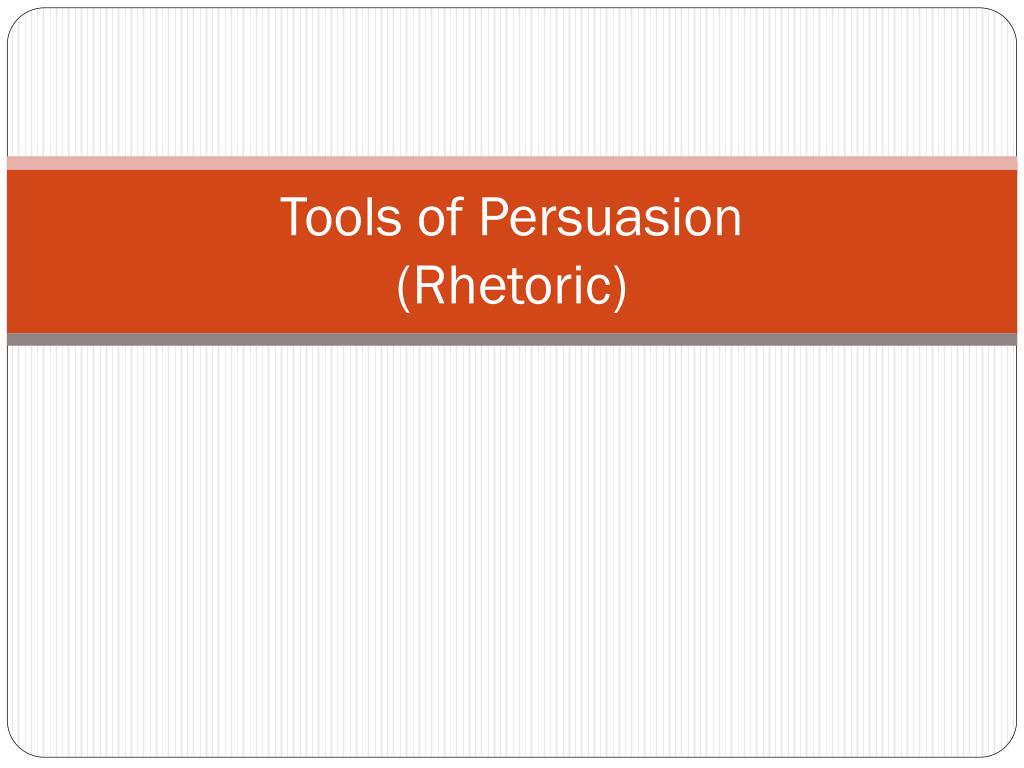 Tools of Persuasion
(Rhetoric)